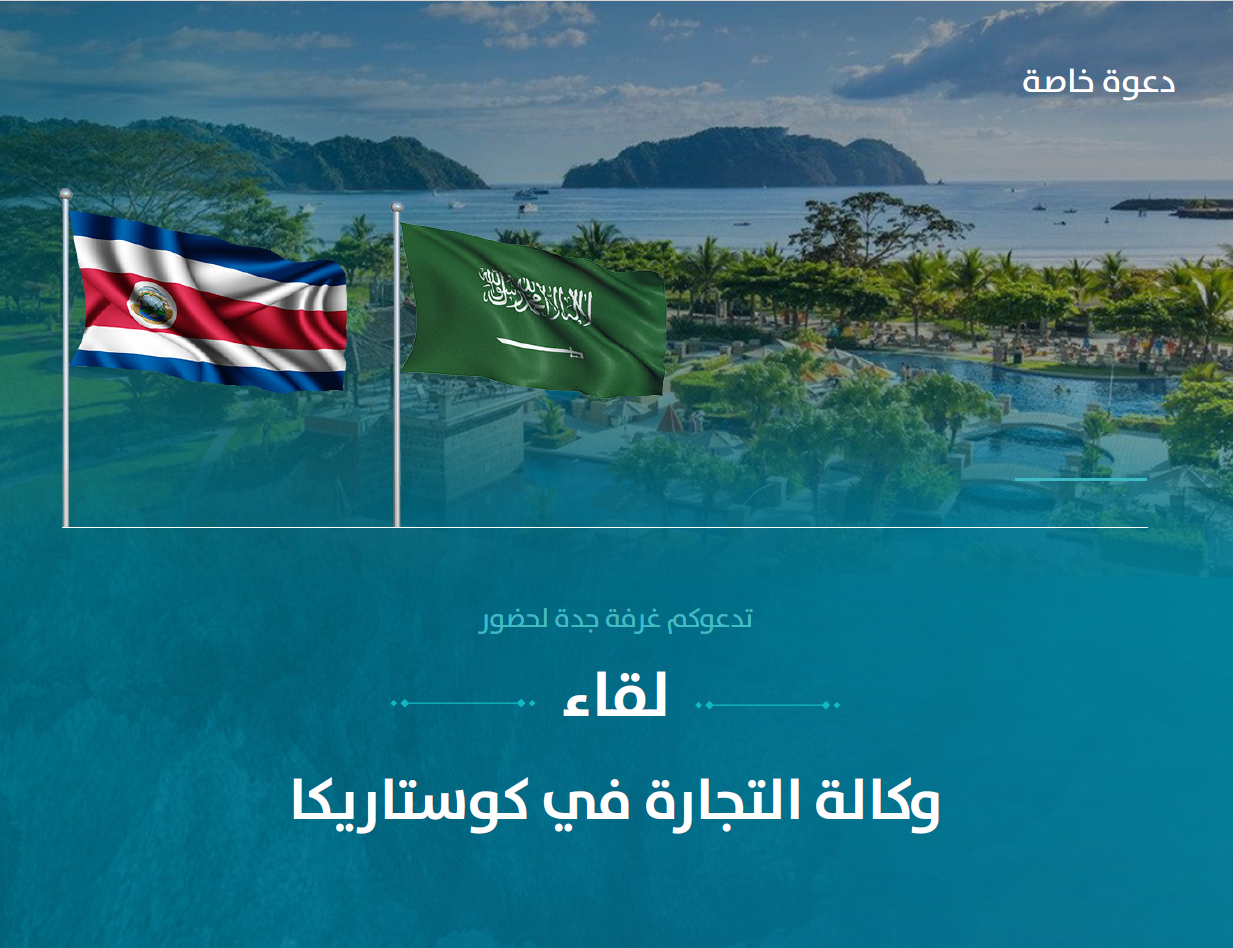 دعوة خاصة

لا إله إلا الله محمد رسول الله

تدعوكم غرفة جدة لحضور

لقاء

وكالة التجارة في كوستاريكا